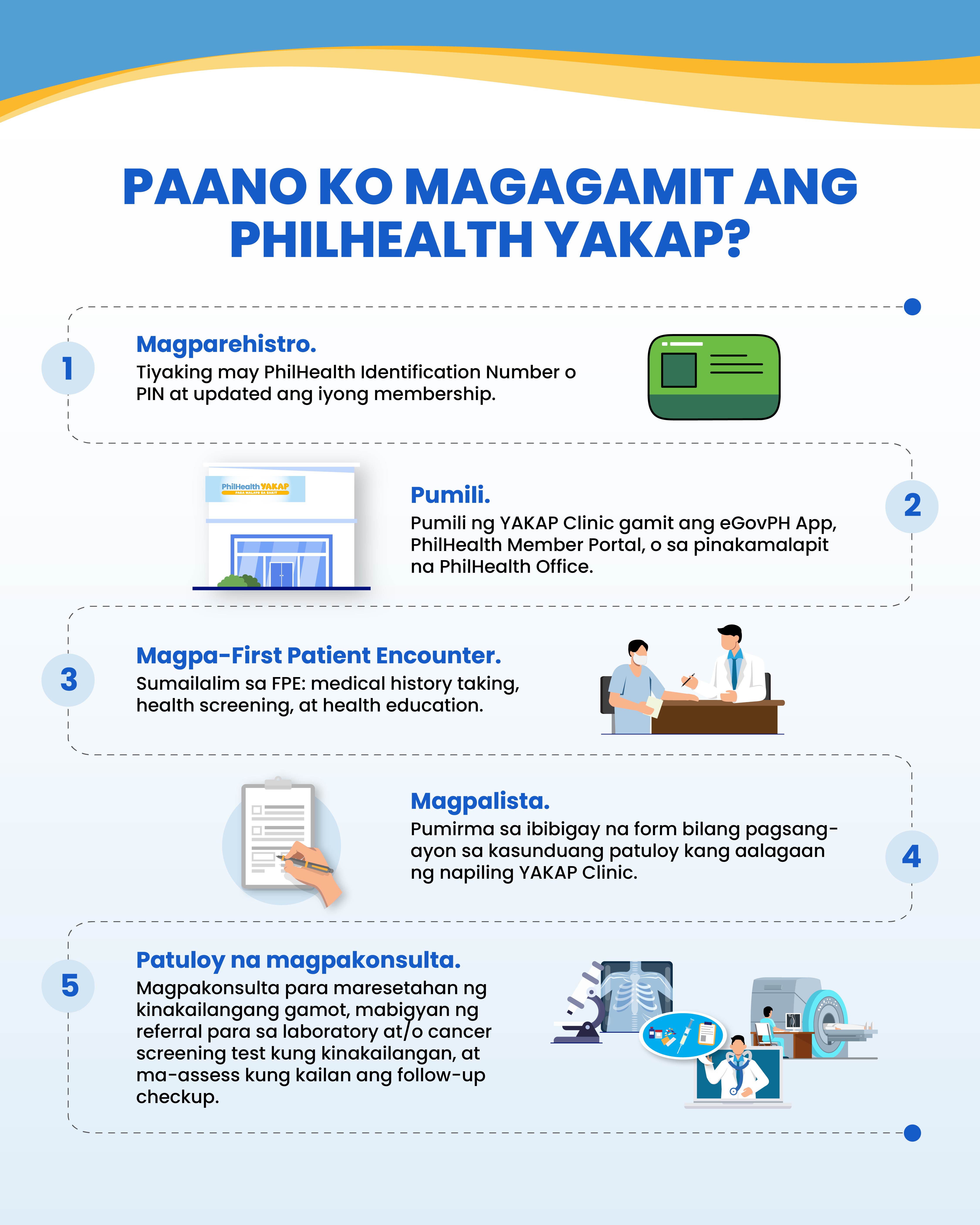 PAANO KO MAGAGAMIT ANG PHILHEALTH YAKAP?

1

Magparehistro.
Tiyaking may PhilHealth Identification Number o PIN at updated ang iyong membership.

PhilHealth YAKAP
PARA MALAYO SA SAKIT

Pumili.
Pumili ng YAKAP Clinic gamit ang eGovPH App, PhilHealth Member Portal, o sa pinakamalapit na PhilHealth Office.

2

3

Magpa-First Patient Encounter.
Sumailalim sa FPE: medical history taking, health screening, at health education.

Magpalista.
Pumirma sa ibibigay na form bilang pagsang-ayon sa kasunduang patuloy kang aalagaan ng napiling YAKAP Clinic.

4

5

Patuloy na magpakonsulta.
Magpakonsulta para maresetahan ng kinakailangang gamot, mabigyan ng referral para sa laboratory at/o cancer screening test kung kinakailangan, at ma-assess kung kailan ang follow-up checkup.